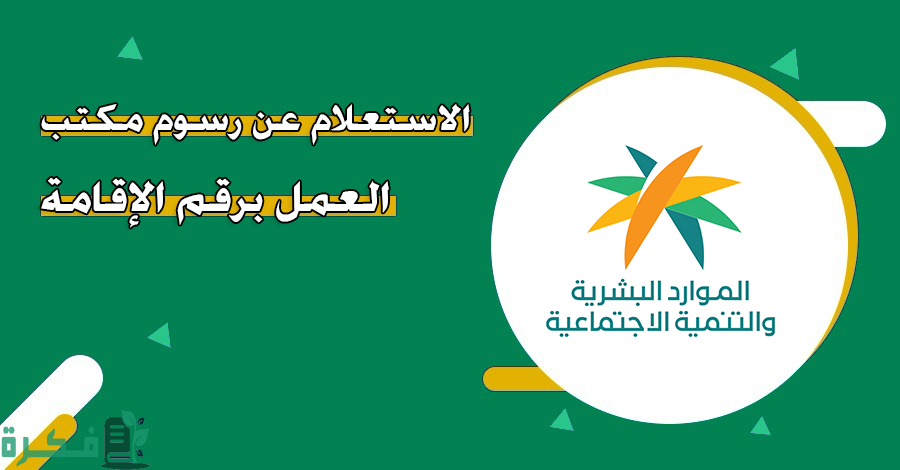 الاستعلام عن رسوم مكتب العمل برقم الإقامة

الموارد البشرية
والتنمية الاجتماعية

فكرة